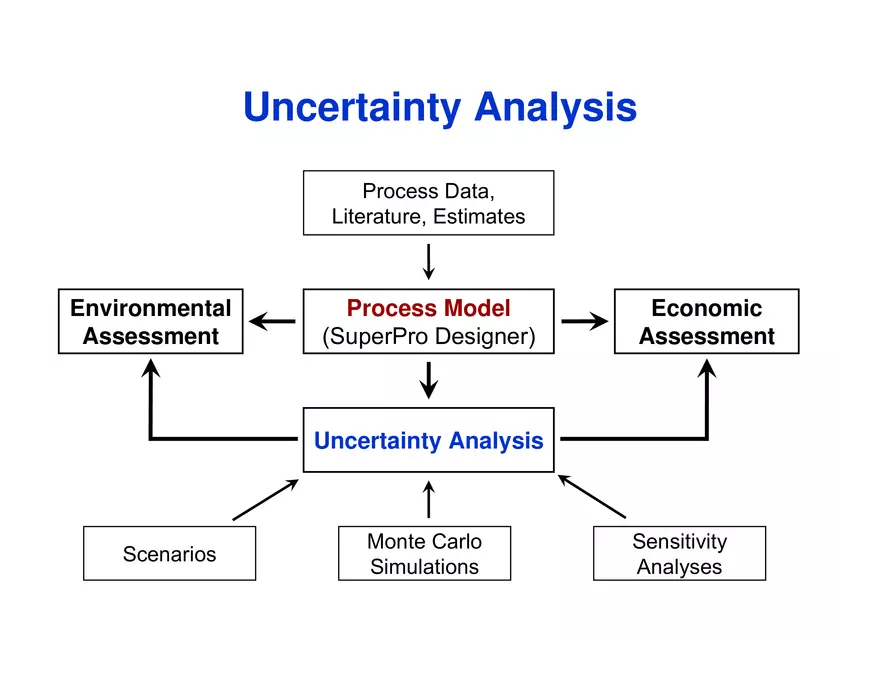 Uncertainty Analysis

Process Data, Literature, Estimates

Environmental Assessment

Process Model (SuperPro Designer)

Economic Assessment

Uncertainty Analysis

Scenarios

Monte Carlo Simulations

Sensitivity Analyses